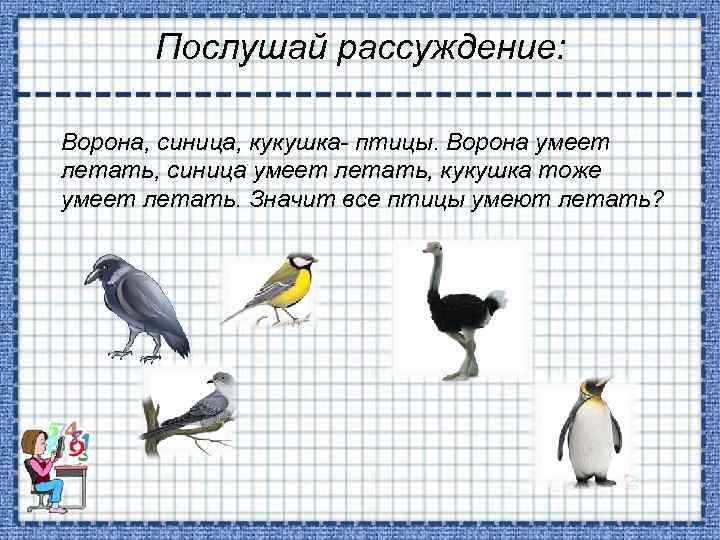 Послушай рассуждение:

Ворона, синица, кукушка- птицы. Ворона умеет летать, синица умеет летать, кукушка тоже умеет летать. Значит все птицы умеют летать?